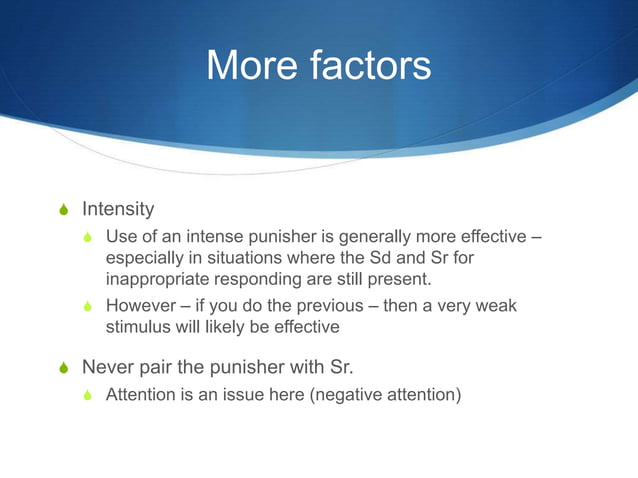 More factors

Intensity

Use of an intense punisher is generally more effective – especially in situations where the Sd and Sr for inappropriate responding are still present.

However – if you do the previous – then a very weak stimulus will likely be effective

Never pair the punisher with Sr.

Attention is an issue here (negative attention)